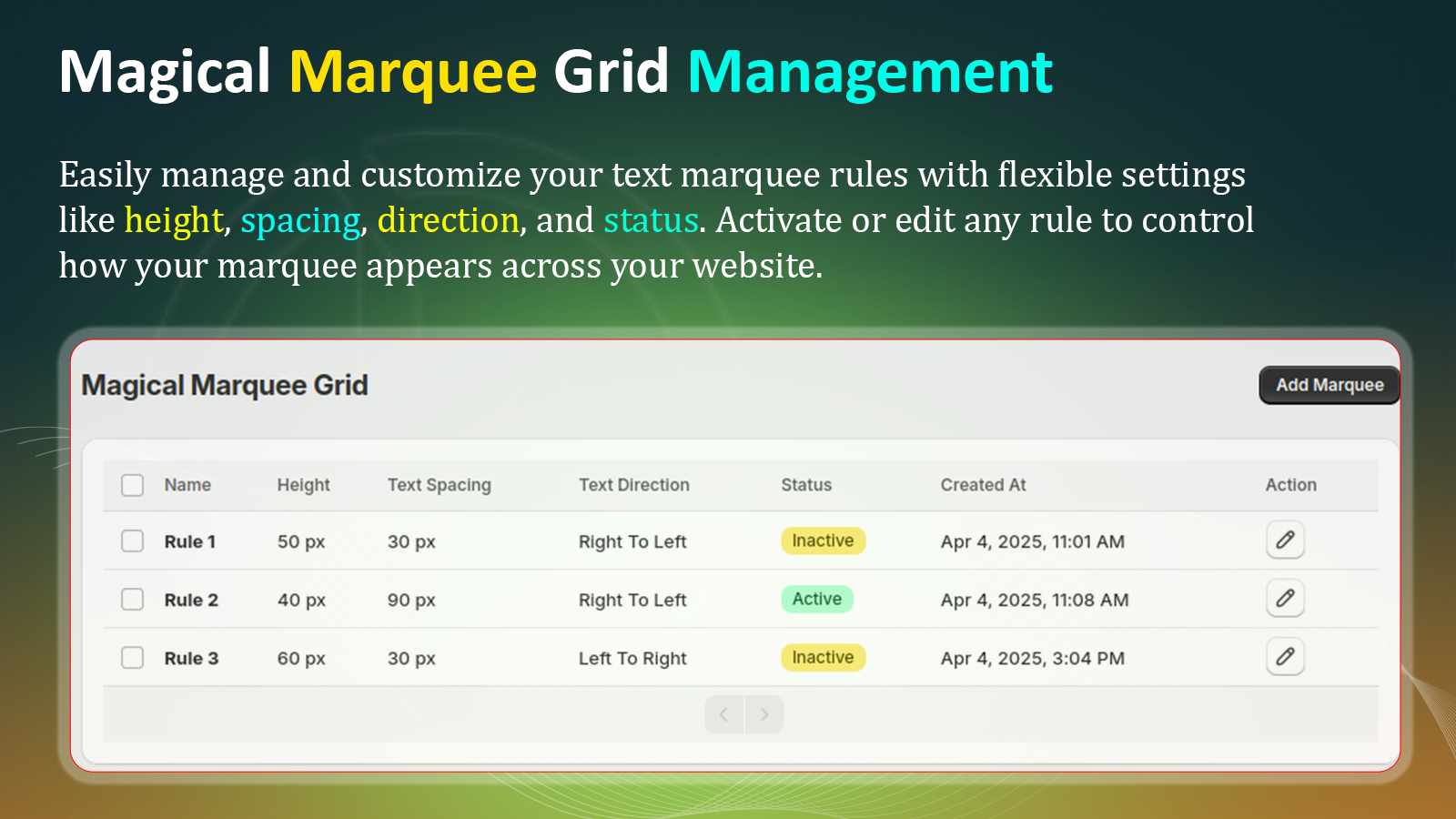 Magical Marquee Grid Management

Easily manage and customize your text marquee rules with flexible settings like height, spacing, direction, and status. Activate or edit any rule to control how your marquee appears across your website.

Magical Marquee Grid

Add Marquee

| Name | Height | Text Spacing | Text Direction | Status | Created At | Action |
|---|---|---|---|---|---|---|
| Rule 1 | 50 px | 30 px | Right To Left | Inactive | Apr 4, 2025, 11:01 AM | |
| Rule 2 | 40 px | 90 px | Right To Left | Active | Apr 4, 2025, 11:08 AM | |
| Rule 3 | 60 px | 30 px | Left To Right | Inactive | Apr 4, 2025, 3:04 PM | |